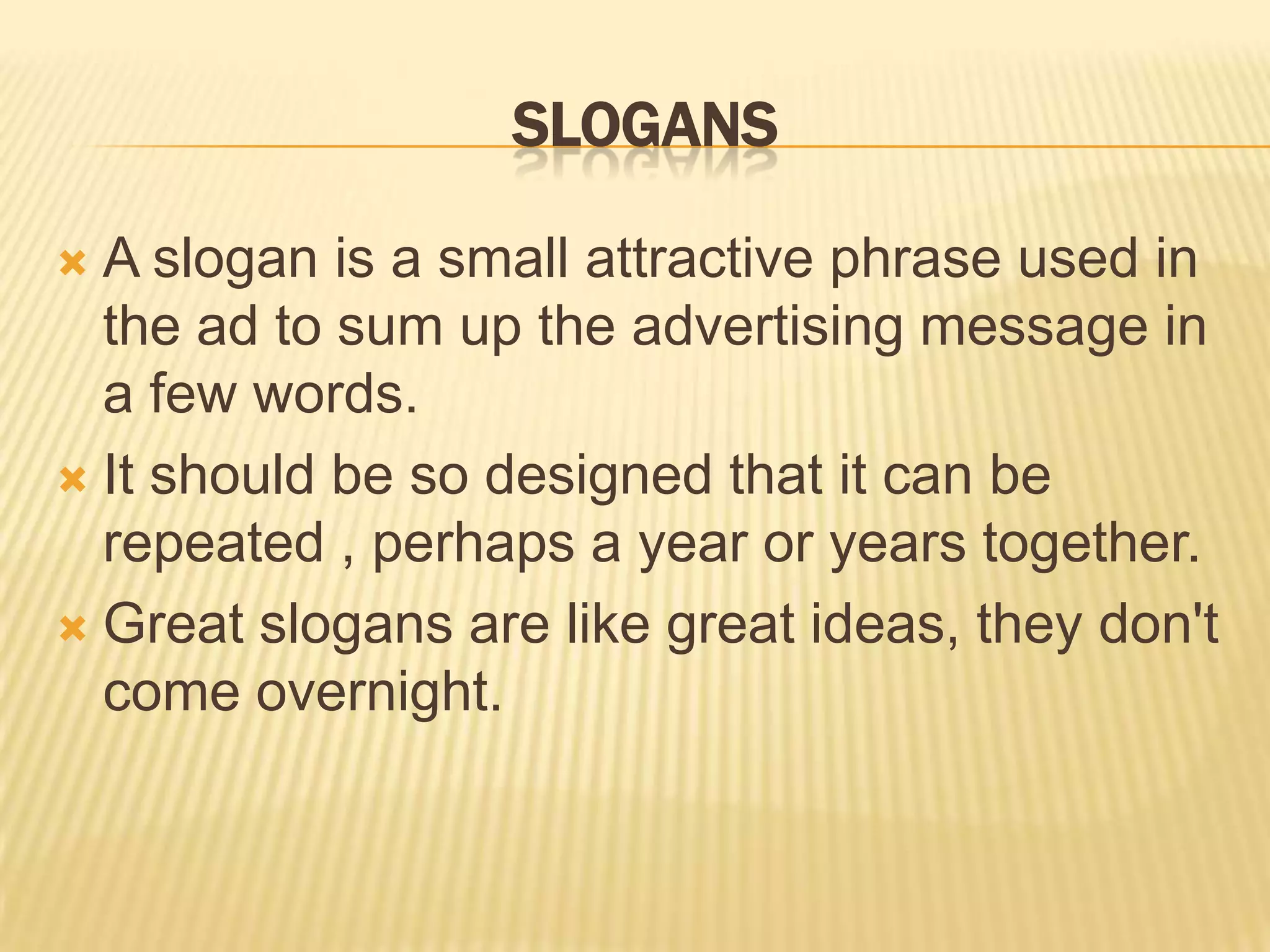 SLOGANS

A slogan is a small attractive phrase used in the ad to sum up the advertising message in a few words.

It should be so designed that it can be repeated , perhaps a year or years together.

Great slogans are like great ideas, they don't come overnight.